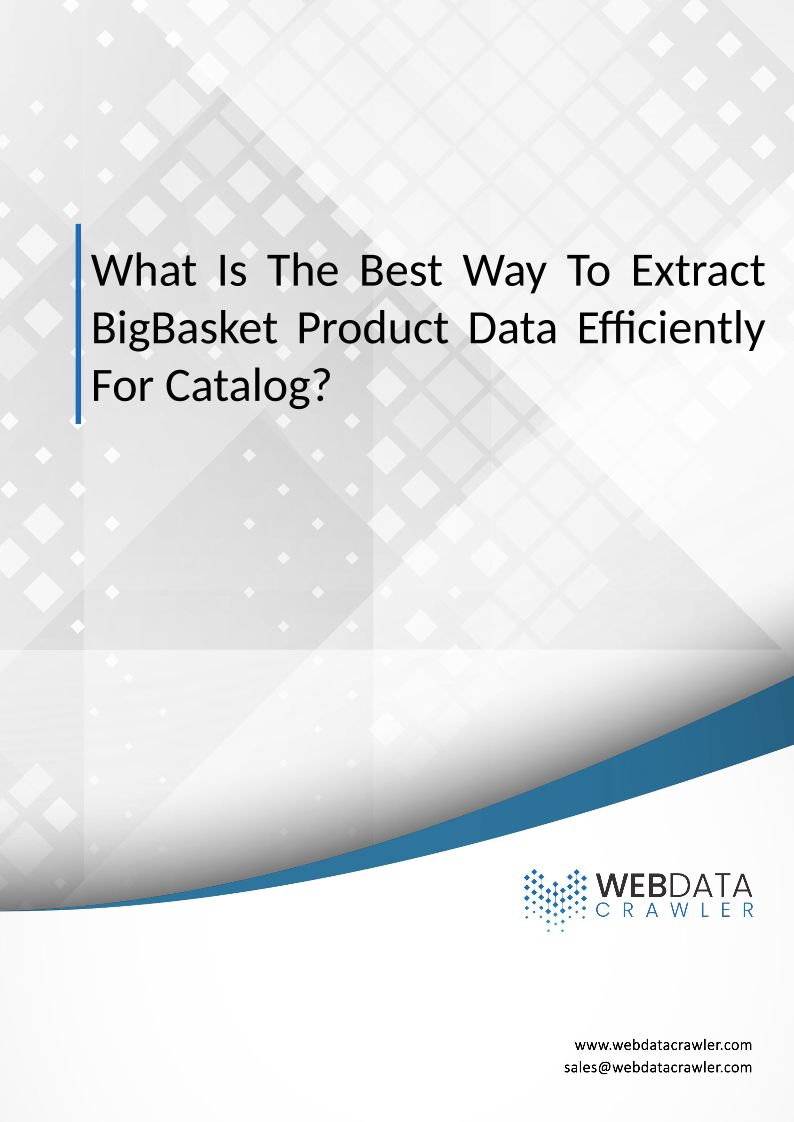 What Is The Best Way To Extract BigBasket Product Data Efficiently For Catalog?

WEBDATA
CRAWLER

www.webdatacrawler.com
sales@webdatacrawler.com